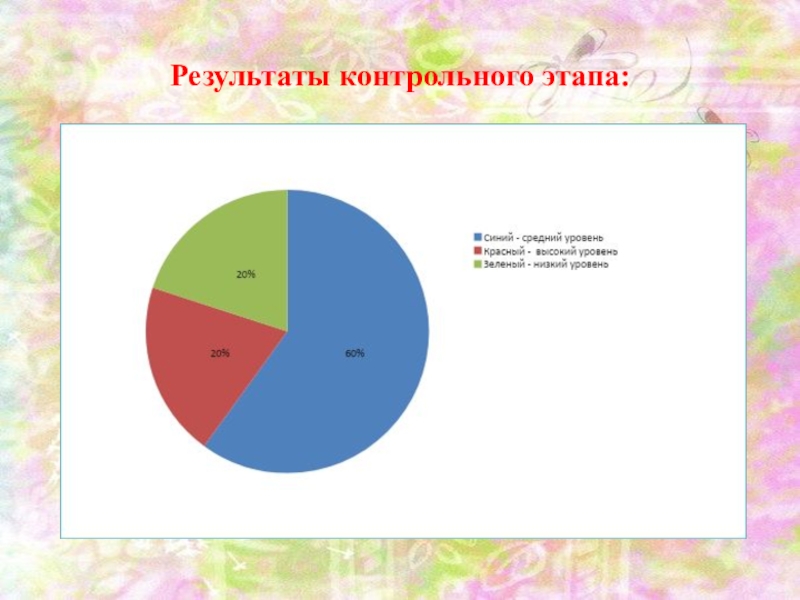 Результаты контрольного этапа:

20%

20%

60%

Синий - средний уровень
Красный -  высокий уровень
Зеленый - низкий уровень